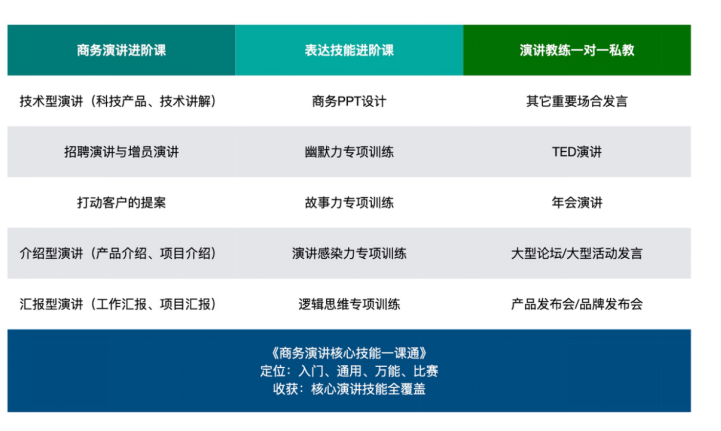 | 商务演讲进阶课 | 表达技能进阶课 | 演讲教练一对一私教 |
|---|---|---|
| 技术型演讲（科技产品、技术讲解） | 商务PPT设计 | 其它重要场合发言 |
| 招聘演讲与增员演讲 | 幽默力专项训练 | TED演讲 |
| 打动客户的提案 | 故事力专项训练 | 年会演讲 |
| 介绍型演讲（产品介绍、项目介绍） | 演讲感染力专项训练 | 大型论坛/大型活动发言 |
| 汇报型演讲（工作汇报、项目汇报） | 逻辑思维专项训练 | 产品发布会/品牌发布会 |

《商务演讲核心技能一课通》
定位：入门、通用、万能、比赛
收获：核心演讲技能全覆盖